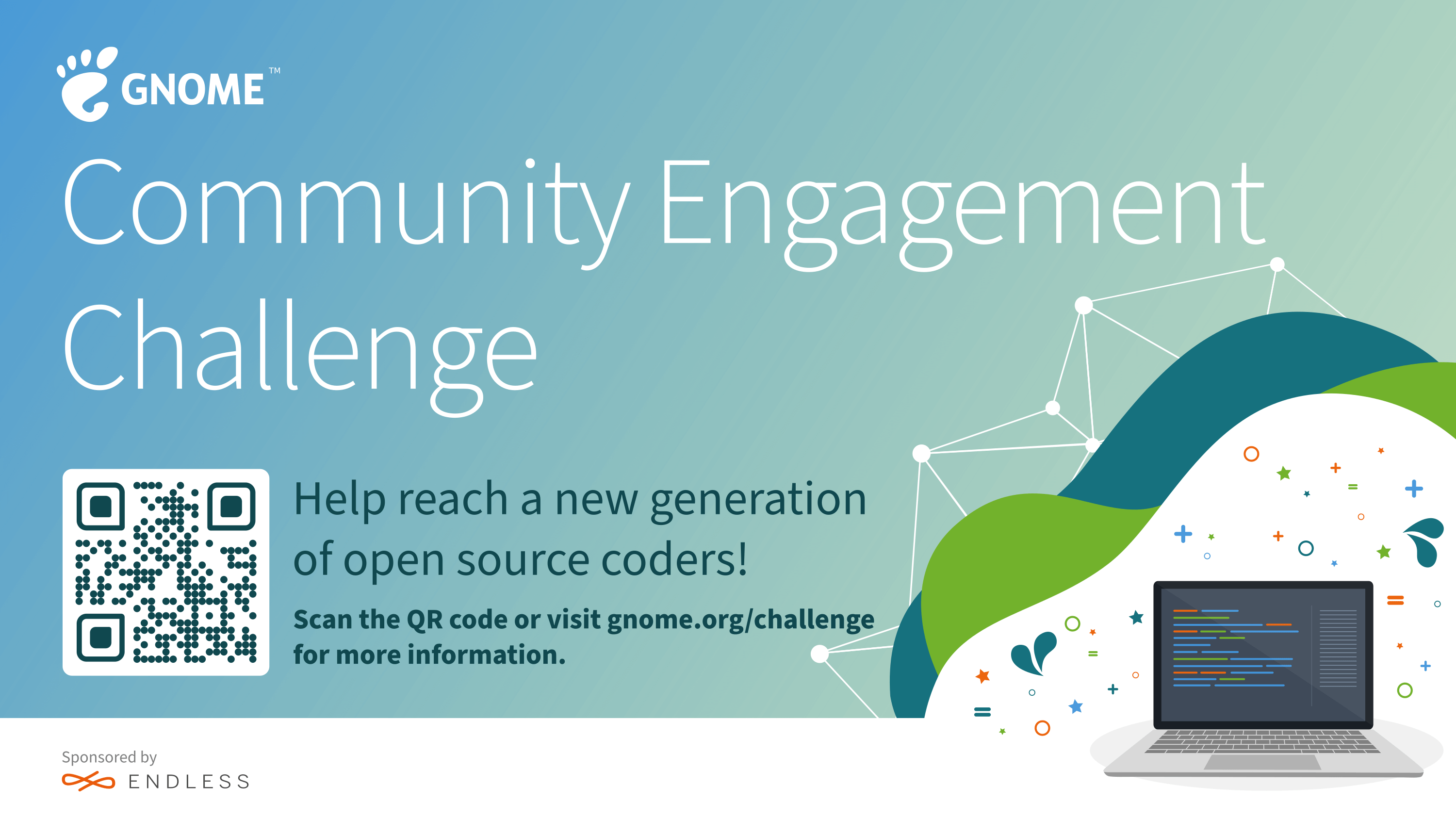 GNOME™

Community Engagement Challenge

Help reach a new generation of open source coders!

Scan the QR code or visit gnome.org/challenge for more information.

Sponsored by
ENDLESS